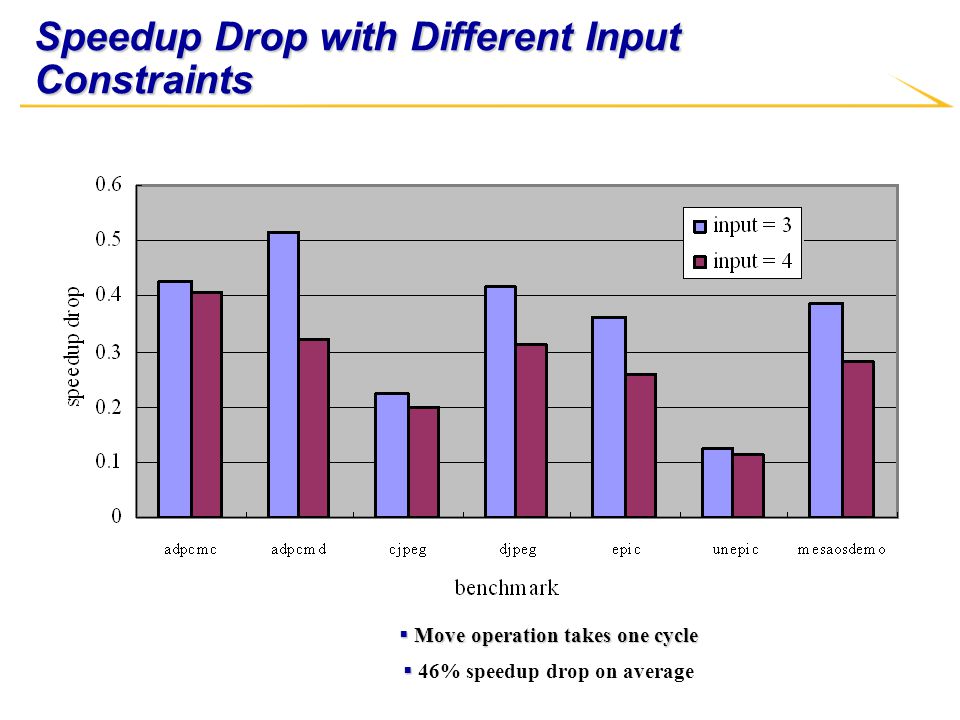 Speedup Drop with Different Input Constraints

0.6
0.5
0.4
0.3
0.2
0.1
0

speedup drop

input = 3
input = 4

adpcmc
adpcmd
cjpeg
djpeg
epic
unepic
mesaosdemo

benchmark

▪ Move operation takes one cycle
▪ 46% speedup drop on average